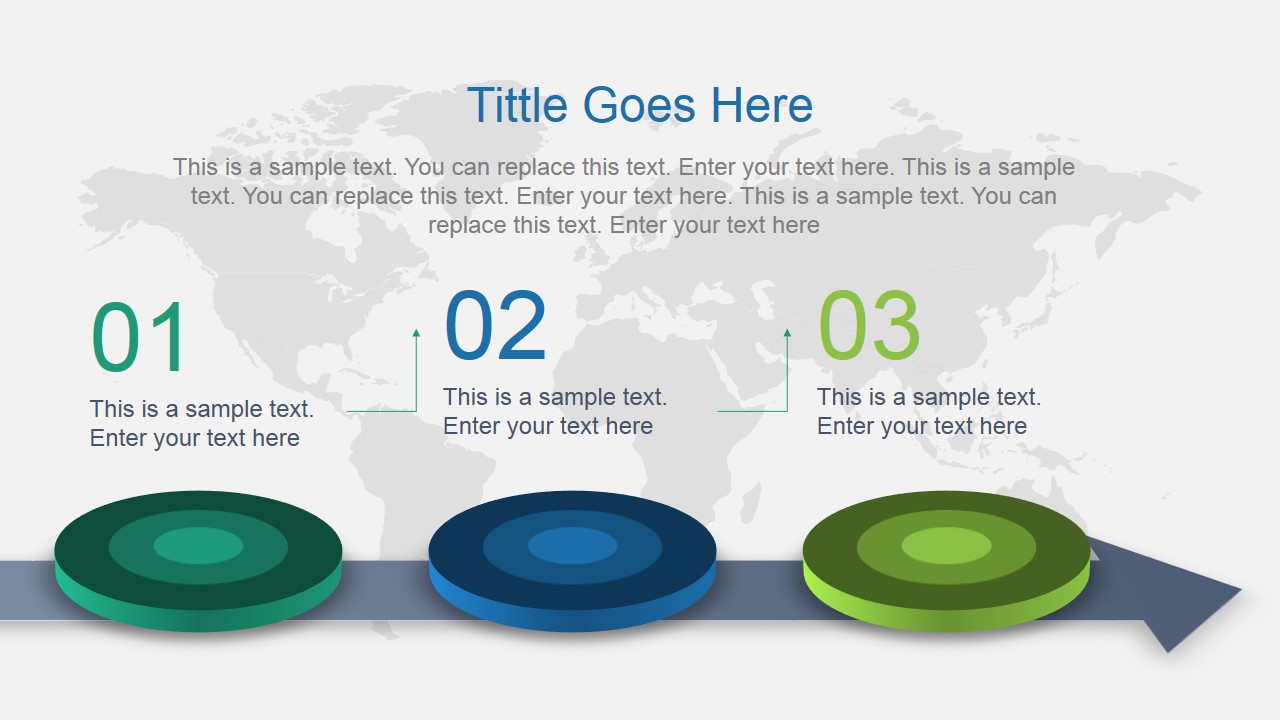 Tittle Goes Here

This is a sample text. You can replace this text. Enter your text here. This is a sample text. You can replace this text. Enter your text here. This is a sample text. You can replace this text. Enter your text here

01

This is a sample text. Enter your text here

02

This is a sample text. Enter your text here

03

This is a sample text. Enter your text here